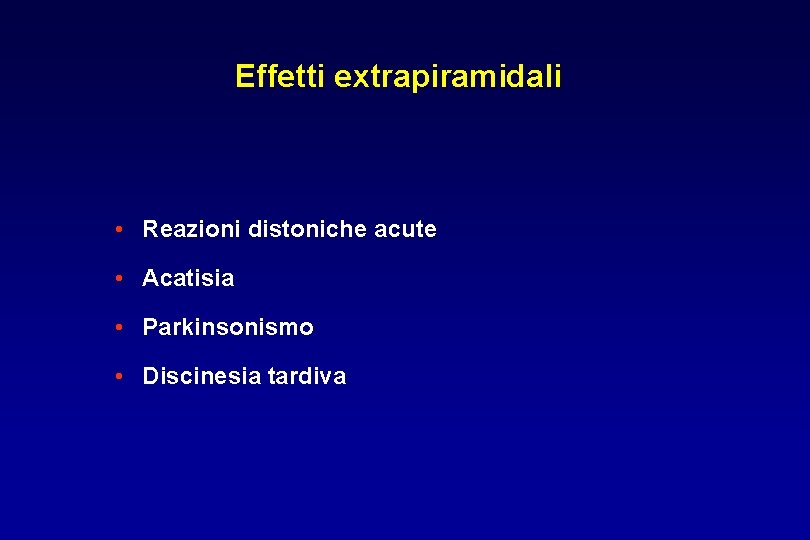 Effetti extrapiramidali

• Reazioni distoniche acute
• Acatisia
• Parkinsonismo
• Discinesia tardiva